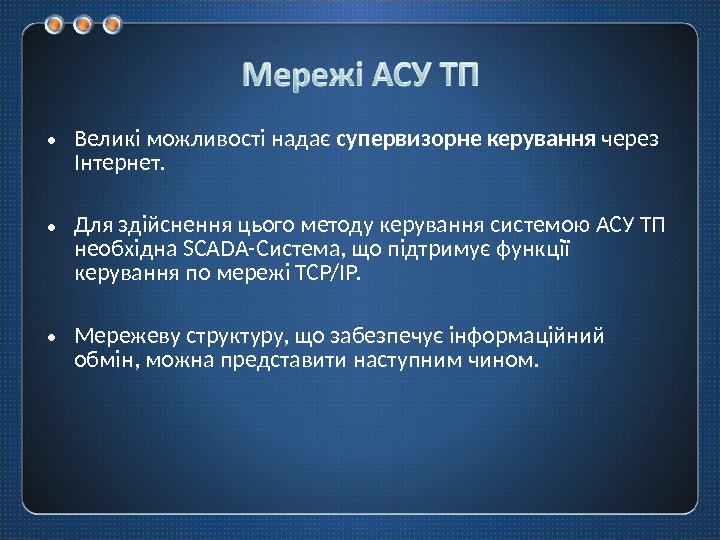 Мережі АСУ ТП

• Великі можливості надає супервизорне керування через Інтернет.

• Для здійснення цього методу керування системою АСУ ТП необхідна SCADA-Система, що підтримує функції керування по мережі TCP/IP.

• Мережеву структуру, що забезпечує інформаційний обмін, можна представити наступним чином.